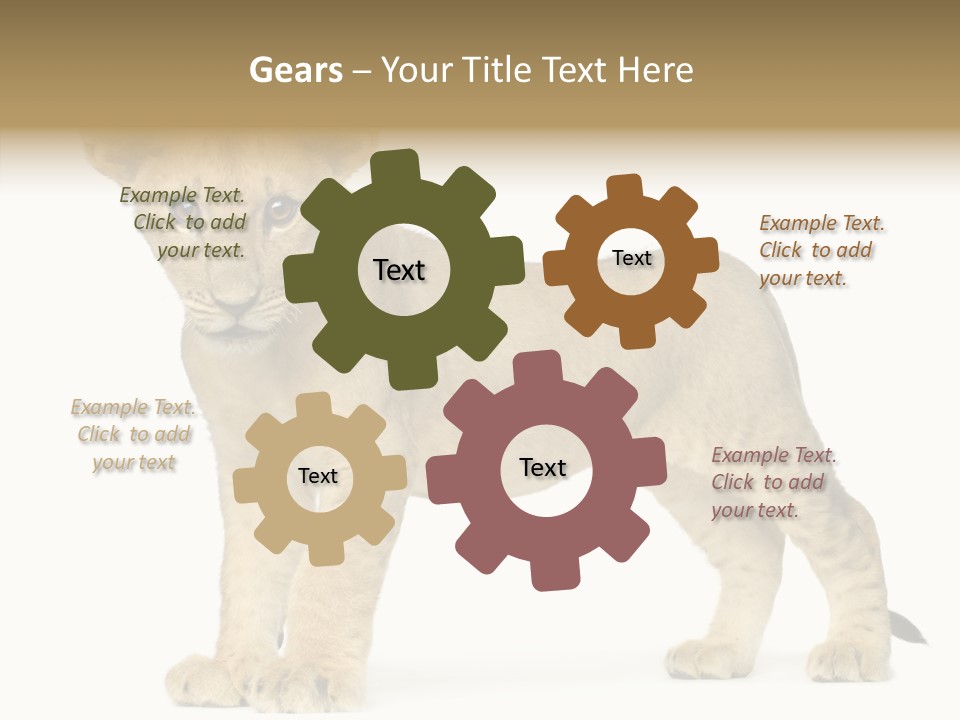 Gears – Your Title Text Here

Example Text. Click to add your text.

Text

Text

Example Text. Click to add your text.

Example Text. Click to add your text

Text

Text

Example Text. Click to add your text.